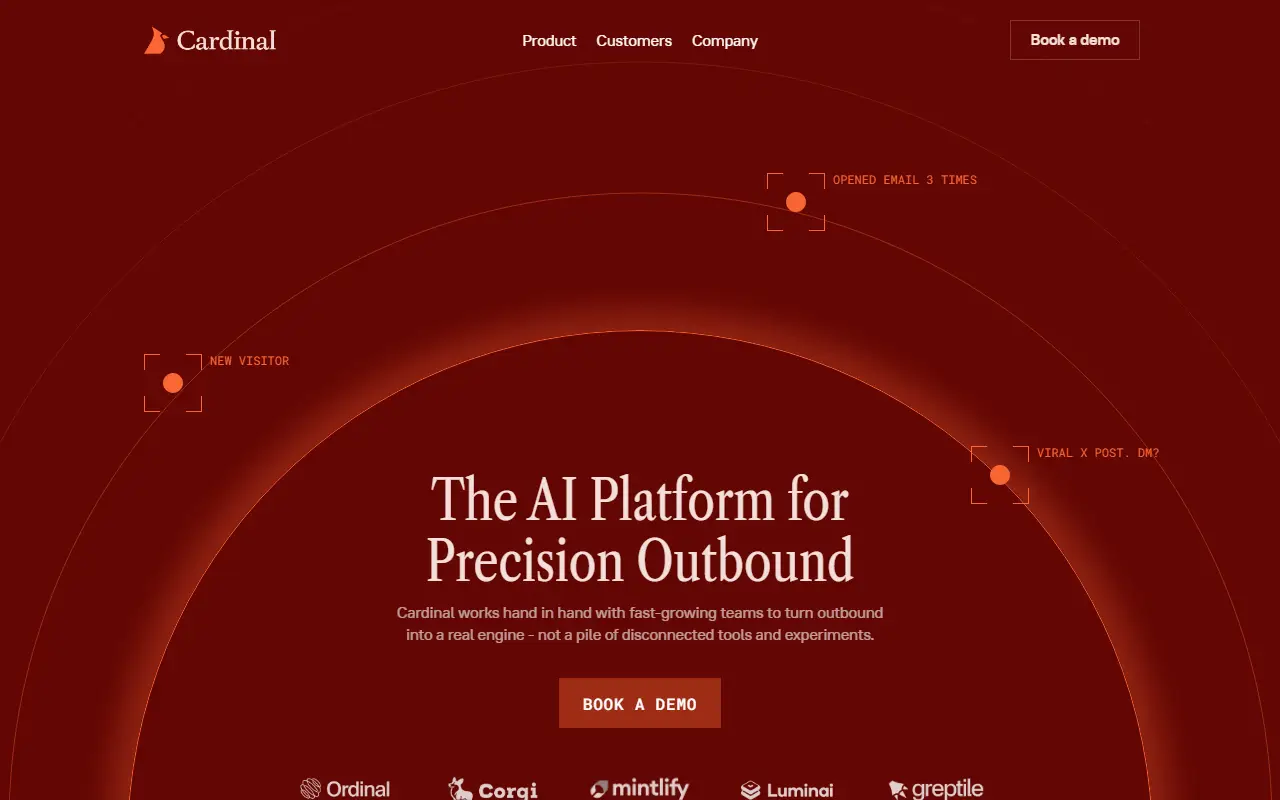 Cardinal

Product Customers Company

Book a demo

OPENED EMAIL 3 TIMES

NEW VISITOR

VIRAL X POST. DM?

The AI Platform for Precision Outbound

Cardinal works hand in hand with fast-growing teams to turn outbound into a real engine - not a pile of disconnected tools and experiments.

BOOK A DEMO

Ordinal Corgi mintlify Luminai greptile